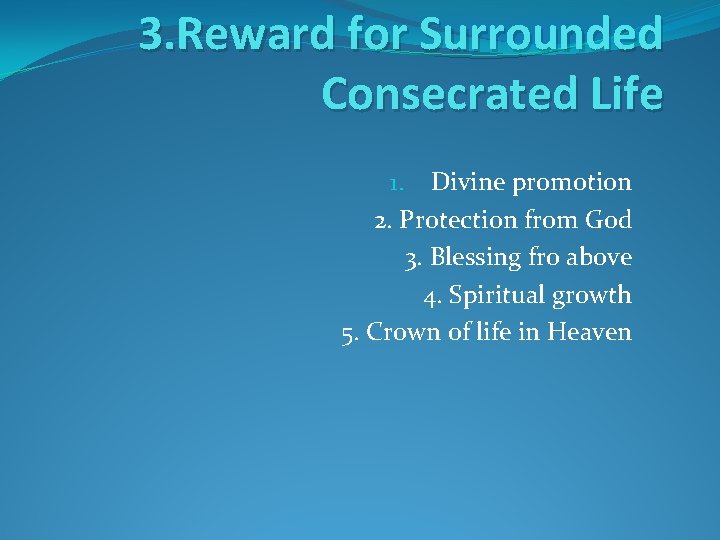 3.Reward for Surrounded Consecrated Life

1. Divine promotion
2. Protection from God
3. Blessing fro above
4. Spiritual growth
5. Crown of life in Heaven